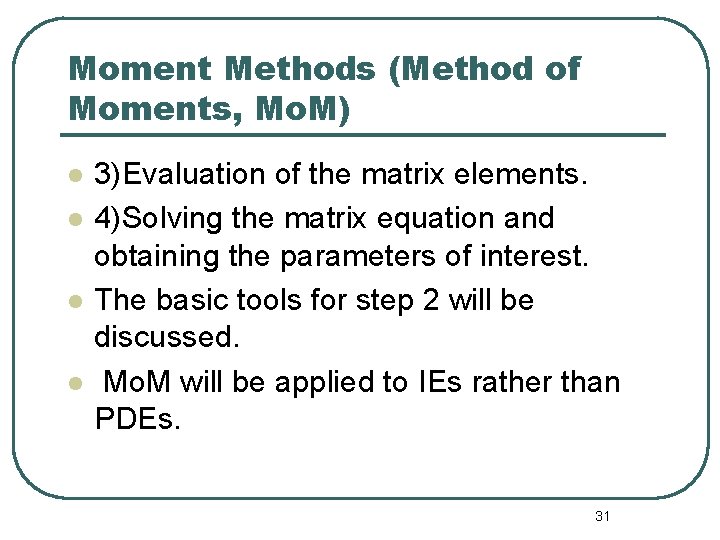 Moment Methods (Method of Moments, MoM)

- 3)Evaluation of the matrix elements.
- 4)Solving the matrix equation and obtaining the parameters of interest.
- The basic tools for step 2 will be discussed.
- MoM will be applied to IEs rather than PDEs.

31